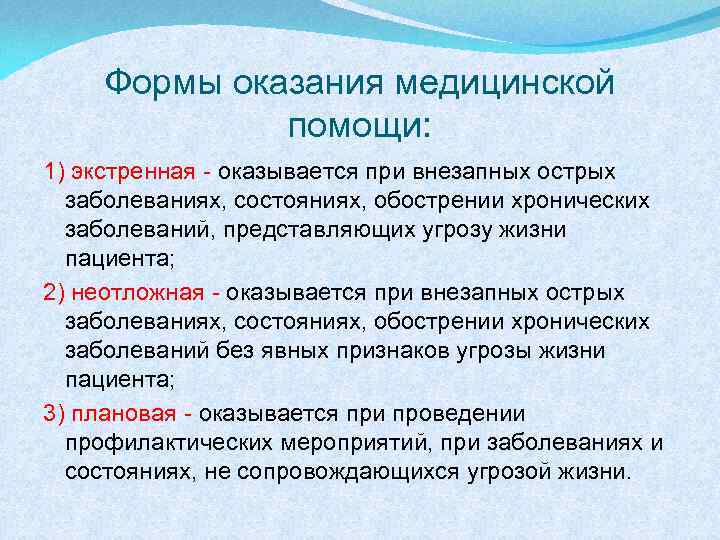 Формы оказания медицинской помощи:

1) экстренная - оказывается при внезапных острых заболеваниях, состояниях, обострении хронических заболеваний, представляющих угрозу жизни пациента;

2) неотложная - оказывается при внезапных острых заболеваниях, состояниях, обострении хронических заболеваний без явных признаков угрозы жизни пациента;

3) плановая - оказывается при проведении профилактических мероприятий, при заболеваниях и состояниях, не сопровождающихся угрозой жизни.